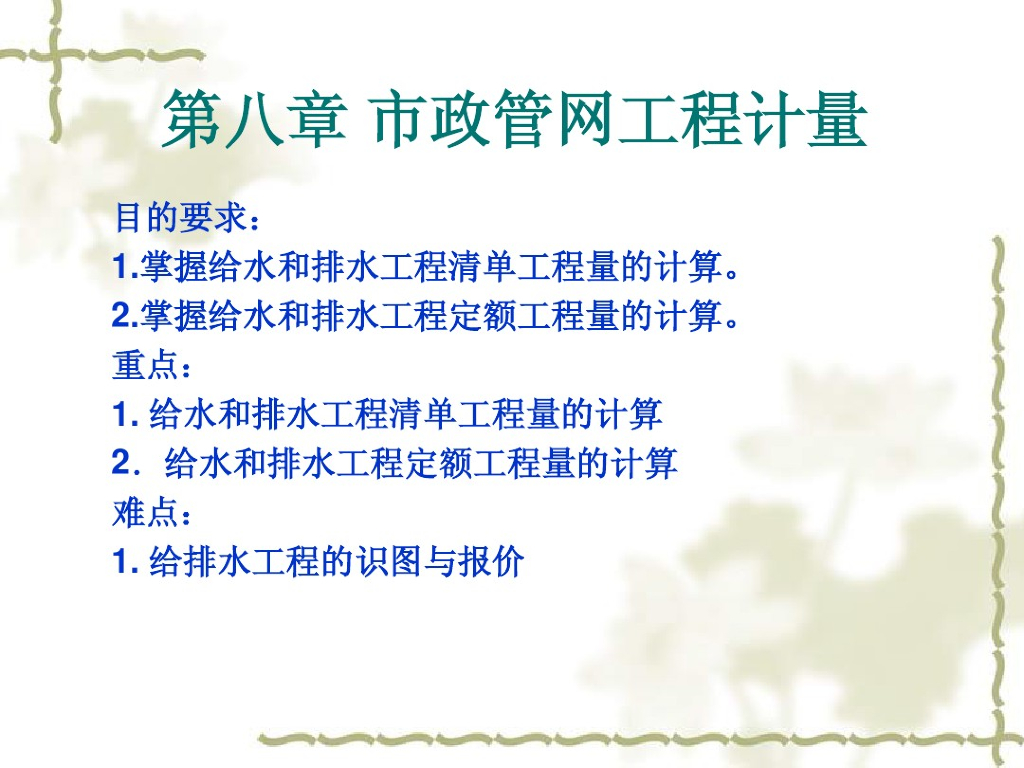 第八章 市政管网工程计量

目的要求：
1.掌握给水和排水工程清单工程量的计算。
2.掌握给水和排水工程定额工程量的计算。
重点：
1. 给水和排水工程清单工程量的计算
2．给水和排水工程定额工程量的计算
难点：
1. 给排水工程的识图与报价